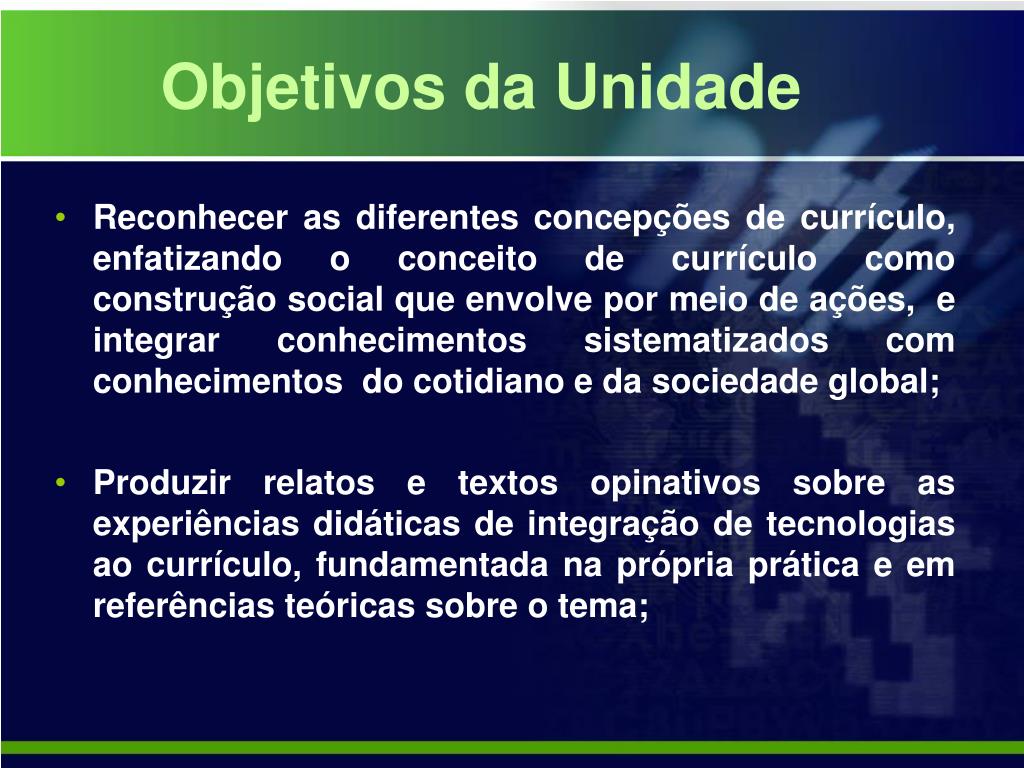 Objetivos da Unidade

• Reconhecer as diferentes concepções de currículo, enfatizando o conceito de currículo como construção social que envolve por meio de ações, e integrar conhecimentos sistematizados com conhecimentos do cotidiano e da sociedade global;

• Produzir relatos e textos opinativos sobre as experiências didáticas de integração de tecnologias ao currículo, fundamentada na própria prática e em referências teóricas sobre o tema;